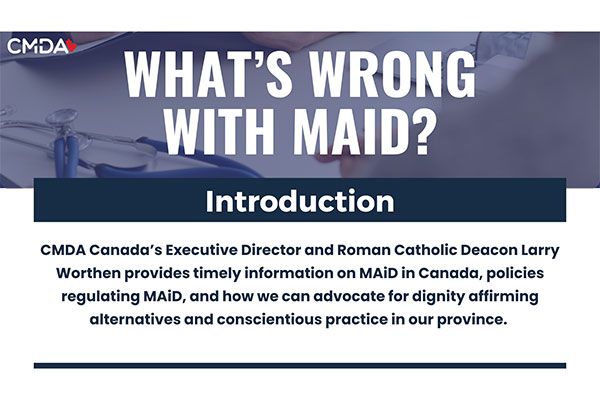 CMDA

WHAT'S WRONG WITH MAID?

Introduction

CMDA Canada's Executive Director and Roman Catholic Deacon Larry Worthen provides timely information on MAiD in Canada, policies regulating MAiD, and how we can advocate for dignity affirming alternatives and conscientious practice in our province.